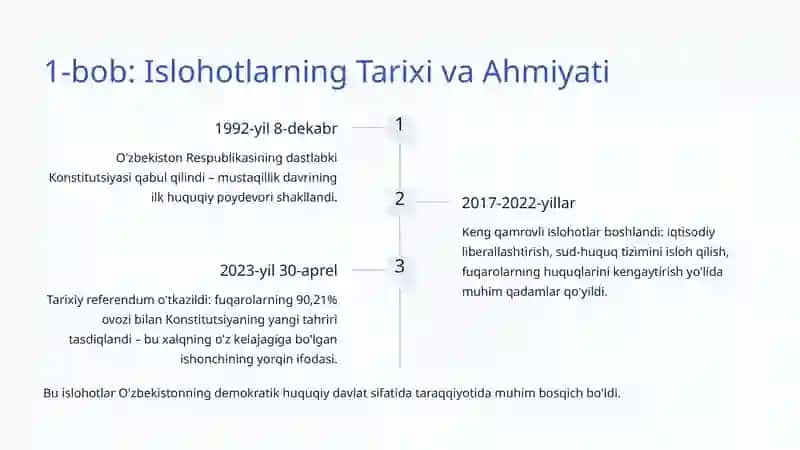 1-bob: Islohotlarning Tarixi va Ahmiyati

1992-yil 8-dekabr

1

O'zbekiston Respublikasining dastlabki Konstitutsiyasi qabul qilindi – mustaqillik davrining ilk huquqiy poydevori shakllandi.

2

2017-2022-yillar

Keng qamrovli islohotlar boshlandi: iqtisodiy liberallashtirish, sud-huquq tizimini isloh qilish, fuqarolarning huquqlarini kengaytirish yo'lida muhim qadamlar qo'yildi.

2023-yil 30-aprel

3

Tarixiy referendum o'tkazildi: fuqarolarning 90,21% ovozi bilan Konstitutsiyaning yangi tahriri tasdiqlandi – bu xalqning o'z kelajagiga bo'lgan ishonchining yorqin ifodasi.

Bu islohotlar O'zbekistonning demokratik huquqiy davlat sifatida taraqqiyotida muhim bosqich bo'ldi.